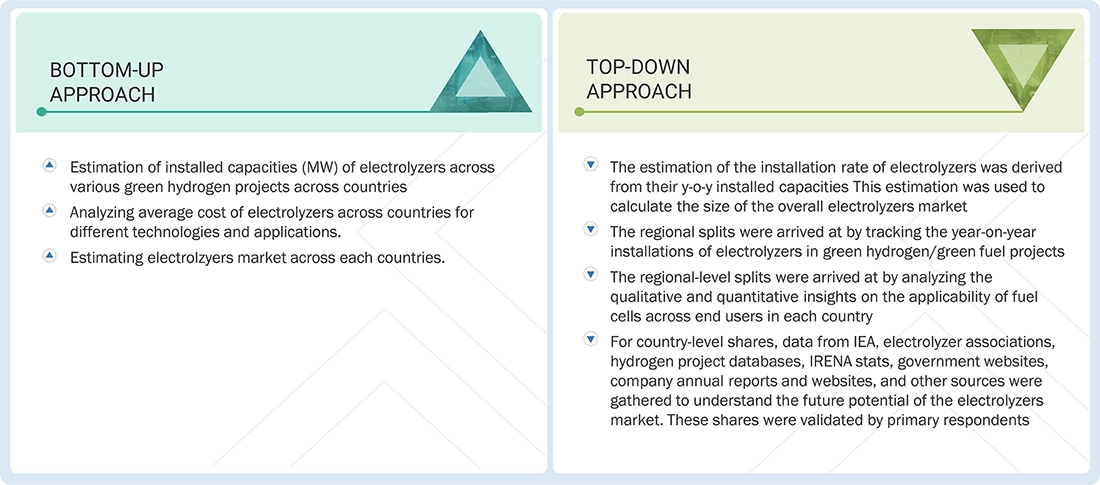 BOTTOM-UP APPROACH

Estimation of installed capacities (MW) of electrolyzers across various green hydrogen projects across countries

Analyzing average cost of electrolyzers across countries for different technologies and applications.

Estimating electrolzyers market across each countries.

TOP-DOWN APPROACH

The estimation of the installation rate of electrolyzers was derived from their y-o-y installed capacities This estimation was used to calculate the size of the overall electrolyzers market

The regional splits were arrived at by tracking the year-on-year installations of electrolyzers in green hydrogen/green fuel projects

The regional-level splits were arrived at by analyzing the qualitative and quantitative insights on the applicability of fuel cells across end users in each country

For country-level shares, data from IEA, electrolyzer associations, hydrogen project databases, IRENA stats, government websites, company annual reports and websites, and other sources were gathered to understand the future potential of the electrolyzers market. These shares were validated by primary respondents